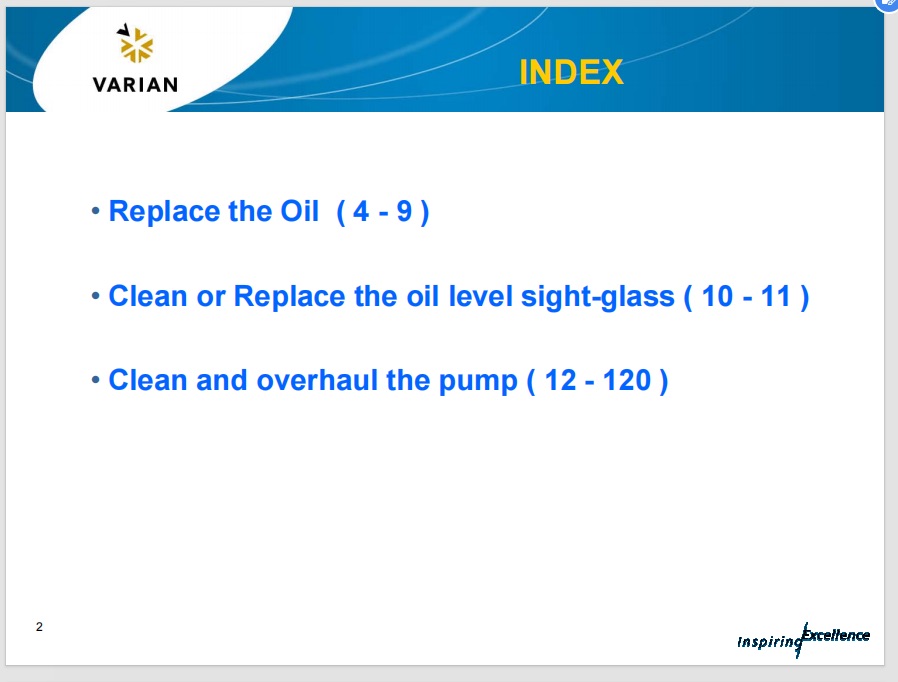 VARIAN

INDEX

• Replace the Oil ( 4 - 9 )

• Clean or Replace the oil level sight-glass ( 10 - 11 )

• Clean and overhaul the pump ( 12 - 120 )

2

Inspiring Excellence